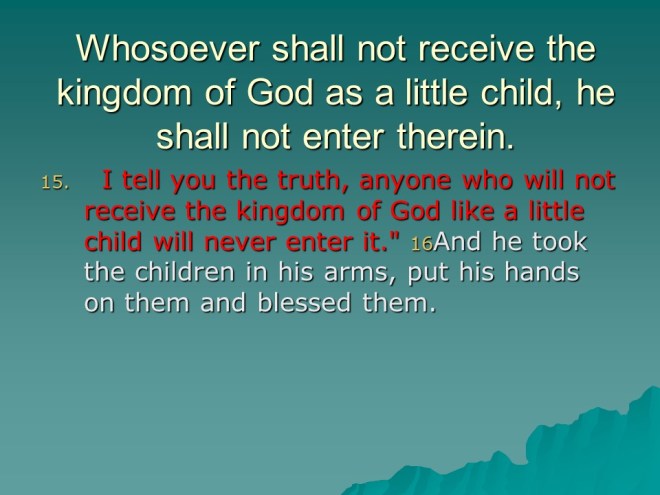 Whosoever shall not receive the kingdom of God as a little child, he shall not enter therein.

15. I tell you the truth, anyone who will not receive the kingdom of God like a little child will never enter it." 16And he took the children in his arms, put his hands on them and blessed them.